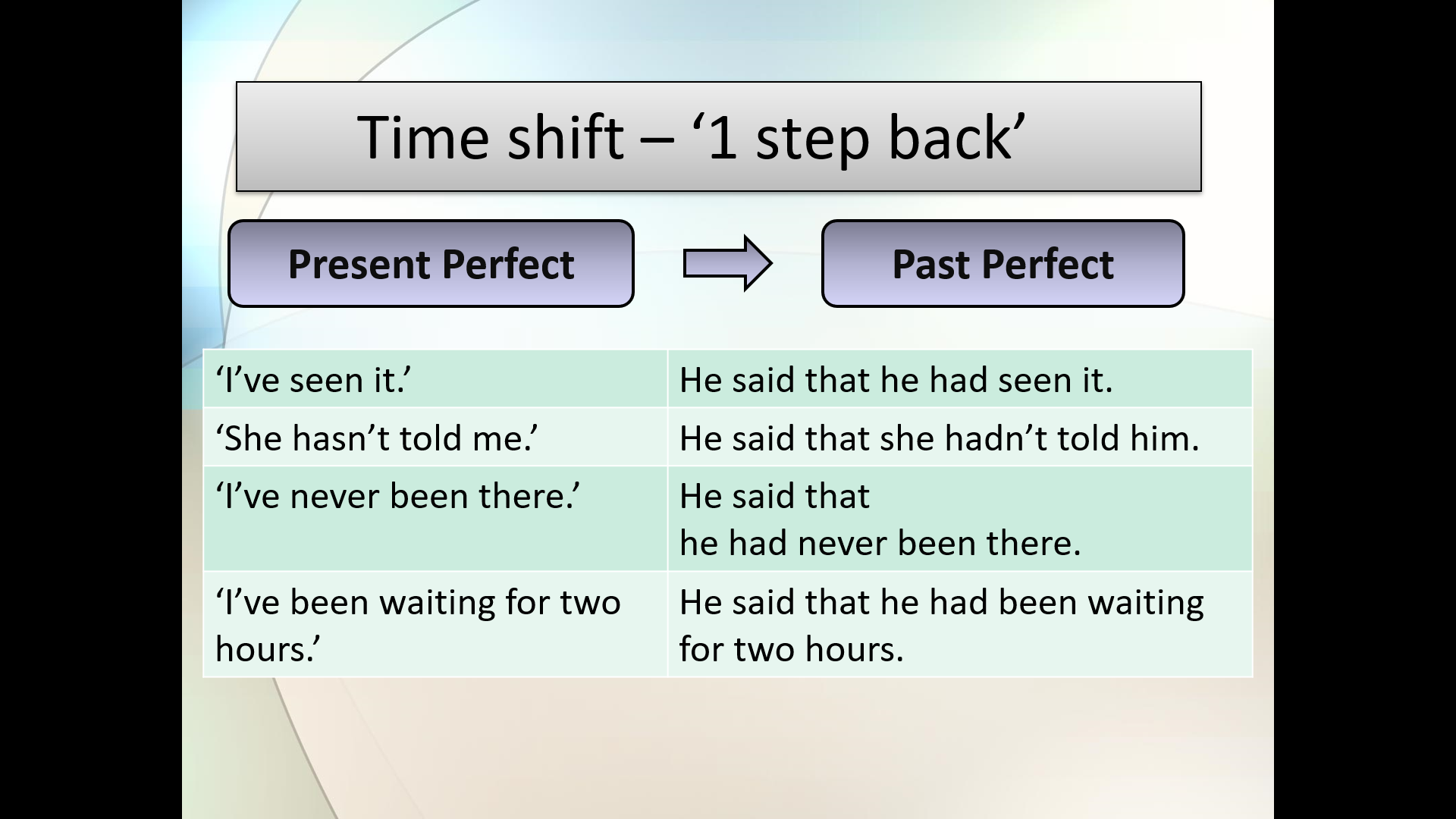 Time shift – ‘1 step back’

Present Perfect

Past Perfect

| ‘I’ve seen it.’ | He said that he had seen it. |
|---|---|
| ‘She hasn’t told me.’ | He said that she hadn’t told him. |
| ‘I’ve never been there.’ | He said that he had never been there. |
| ‘I’ve been waiting for two hours.’ | He said that he had been waiting for two hours. |